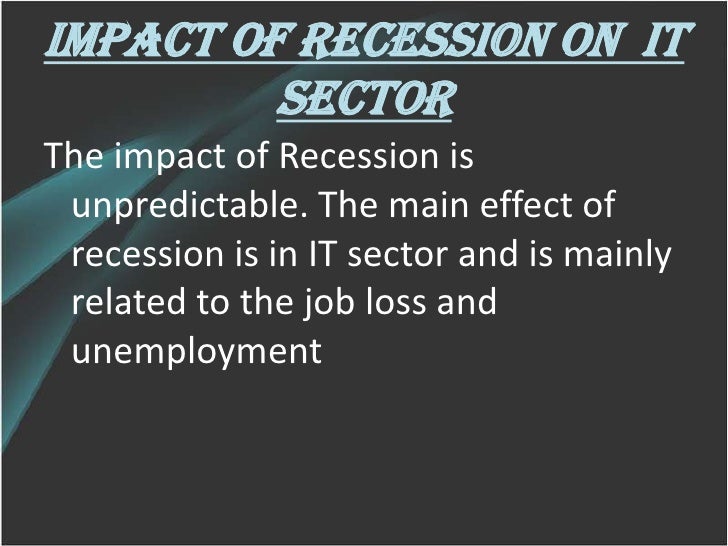 IMPACT OF RECESSION ON IT SECTOR

The impact of Recession is unpredictable. The main effect of recession is in IT sector and is mainly related to the job loss and unemployment